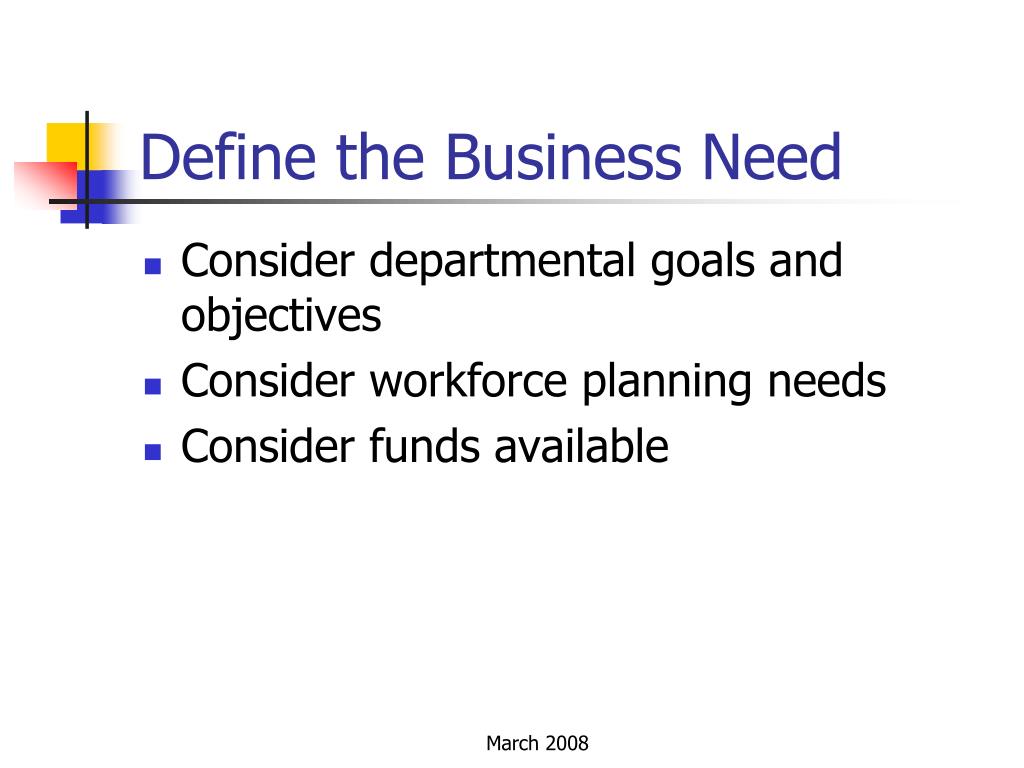 Define the Business Need

- Consider departmental goals and objectives
- Consider workforce planning needs
- Consider funds available

March 2008